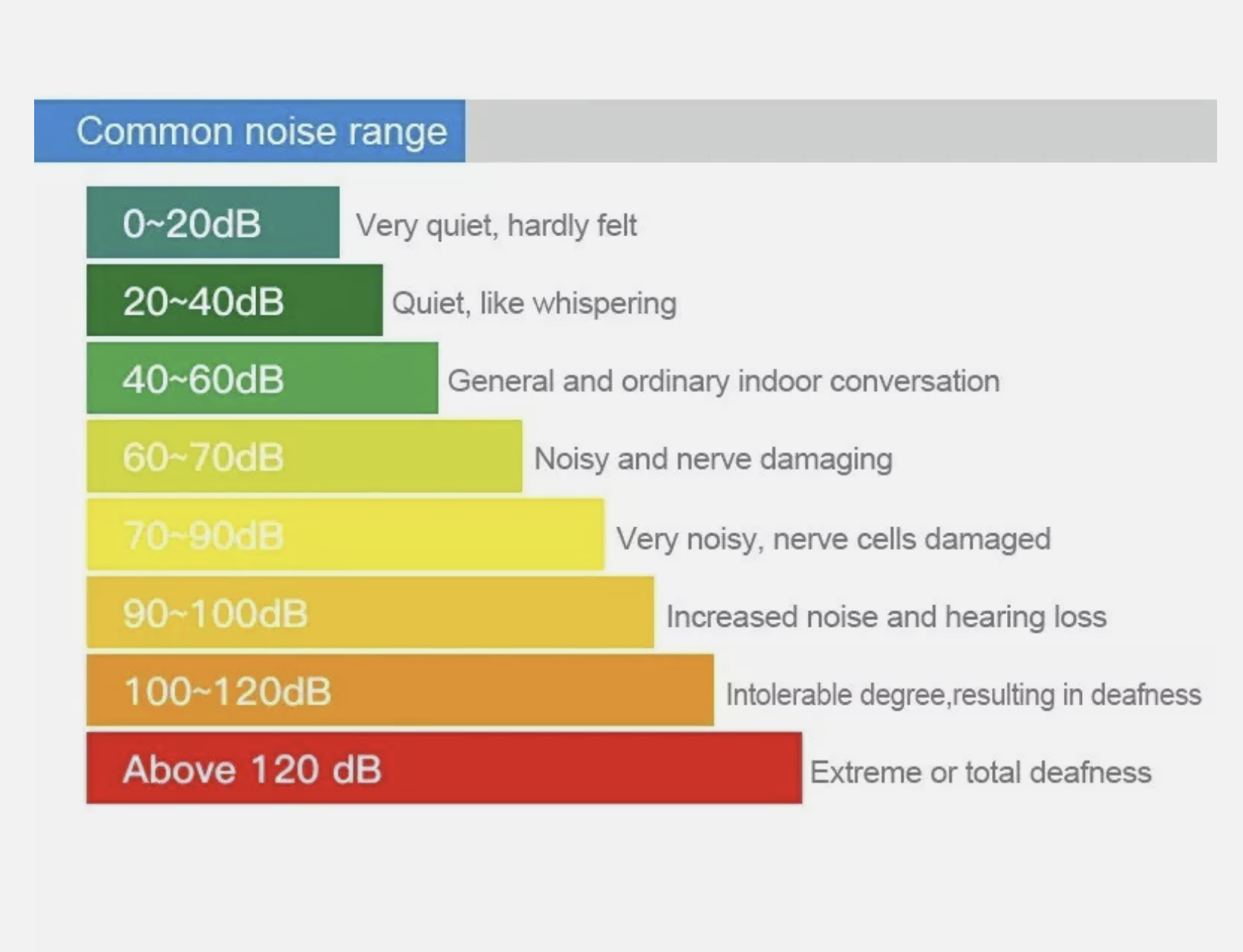 Common noise range

0~20dB Very quiet, hardly felt

20~40dB Quiet, like whispering

40~60dB General and ordinary indoor conversation

60~70dB Noisy and nerve damaging

70~90dB Very noisy, nerve cells damaged

90~100dB Increased noise and hearing loss

100~120dB Intolerable degree,resulting in deafness

Above 120 dB Extreme or total deafness